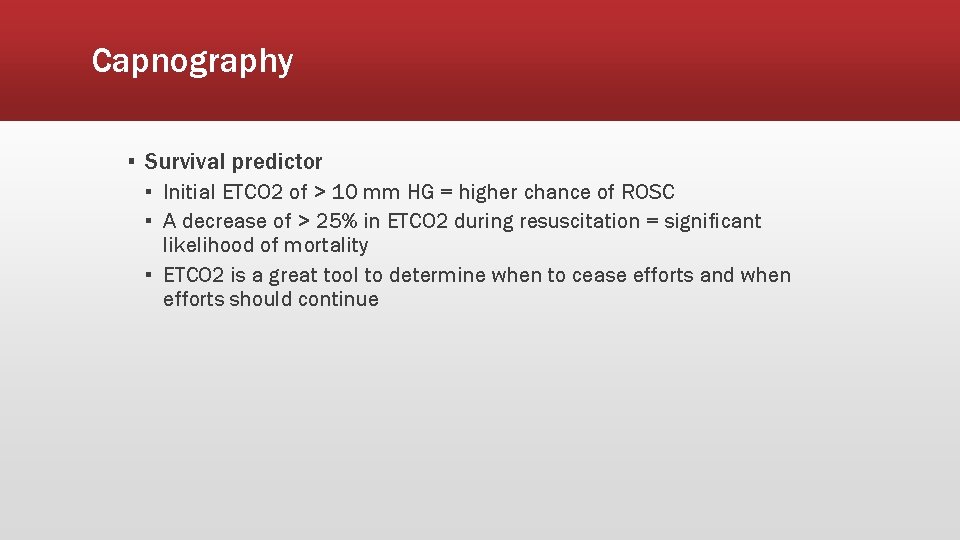 Capnography

▪ Survival predictor
▪ Initial ETCO2 of > 10 mm HG = higher chance of ROSC
▪ A decrease of > 25% in ETCO2 during resuscitation = significant likelihood of mortality
▪ ETCO2 is a great tool to determine when to cease efforts and when efforts should continue